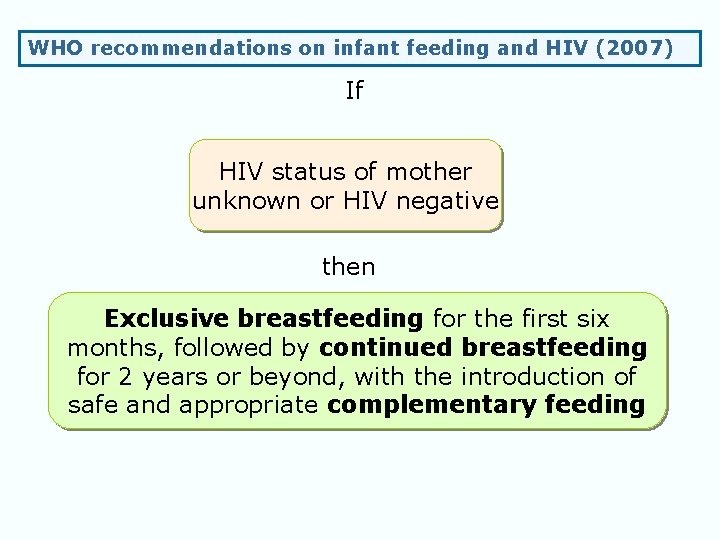 WHO recommendations on infant feeding and HIV (2007)

If

HIV status of mother unknown or HIV negative

then

Exclusive breastfeeding for the first six months, followed by continued breastfeeding for 2 years or beyond, with the introduction of safe and appropriate complementary feeding